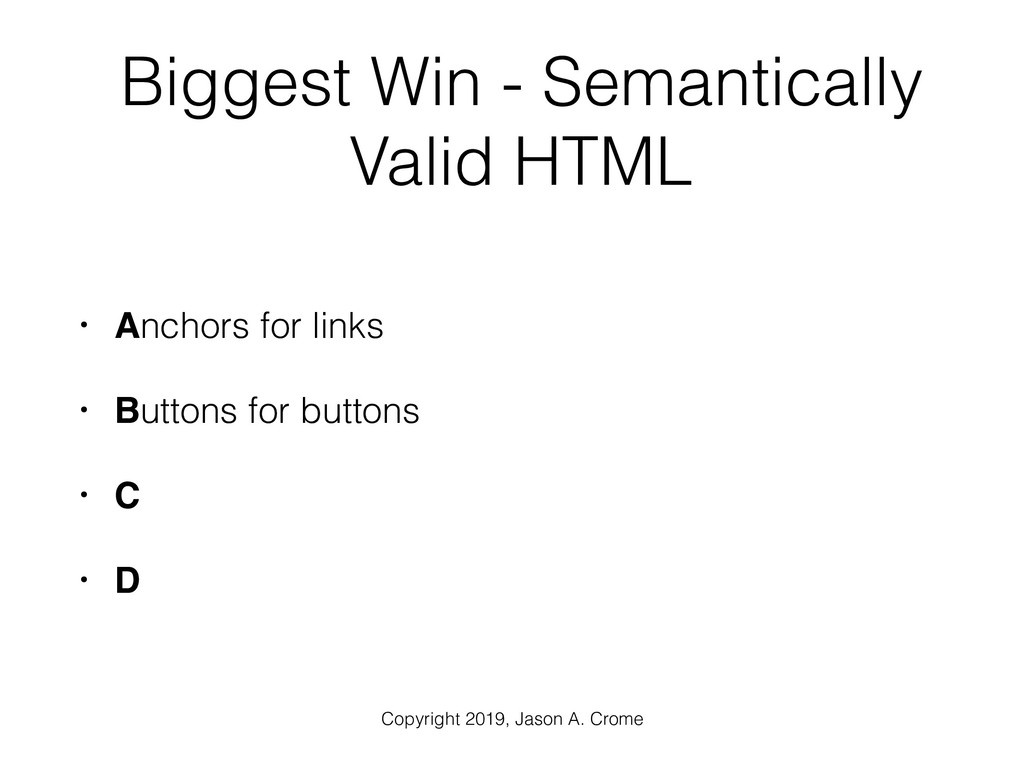 Biggest Win - Semantically Valid HTML

• Anchors for links

• Buttons for buttons

• C

• D

Copyright 2019, Jason A. Crome